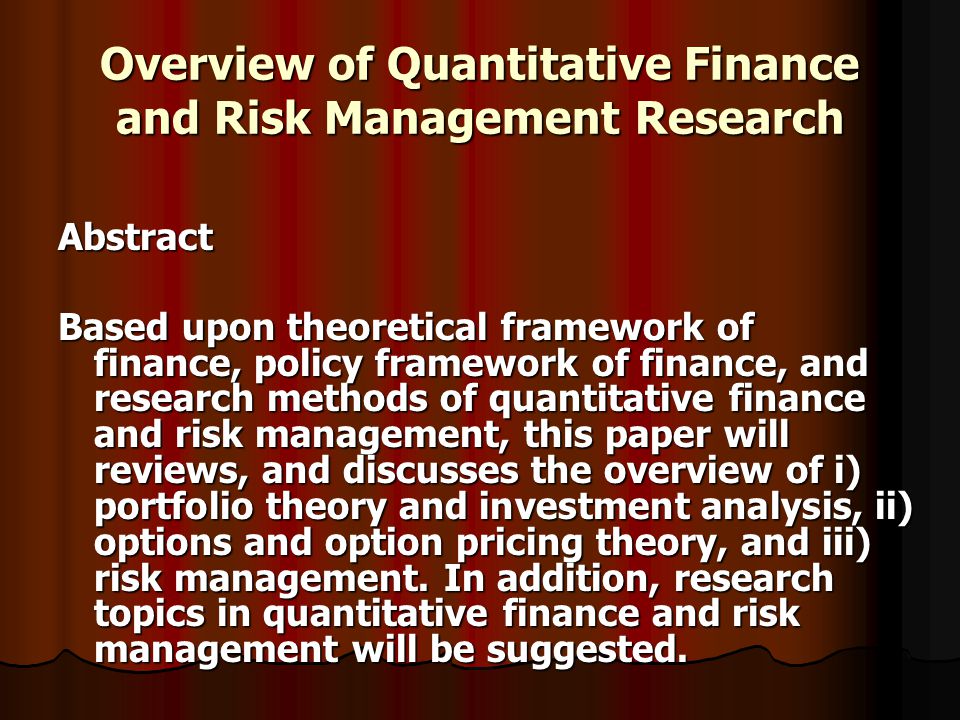 Overview of Quantitative Finance and Risk Management Research

Abstract

Based upon theoretical framework of finance, policy framework of finance, and research methods of quantitative finance and risk management, this paper will reviews, and discusses the overview of i) portfolio theory and investment analysis, ii) options and option pricing theory, and iii) risk management. In addition, research topics in quantitative finance and risk management will be suggested.